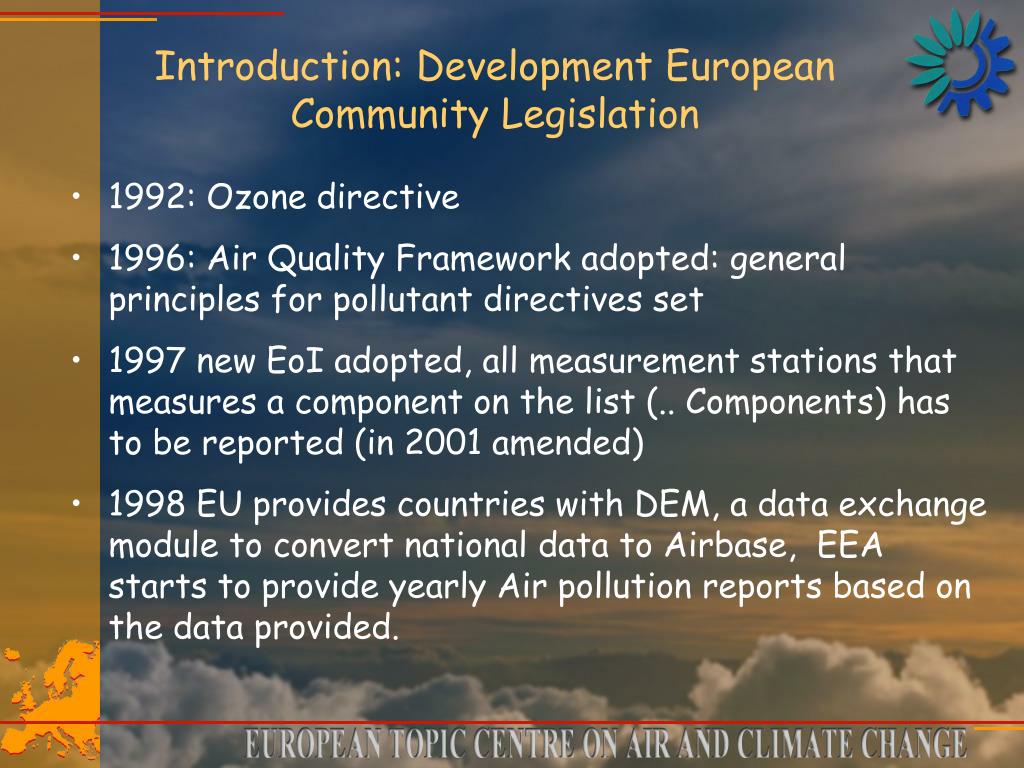 Introduction: Development European Community Legislation

• 1992: Ozone directive

• 1996: Air Quality Framework adopted: general principles for pollutant directives set

• 1997 new EoI adopted, all measurement stations that measures a component on the list (.. Components) has to be reported (in 2001 amended)

• 1998 EU provides countries with DEM, a data exchange module to convert national data to Airbase, EEA starts to provide yearly Air pollution reports based on the data provided.

EUROPEAN TOPIC CENTRE ON AIR AND CLIMATE CHANGE